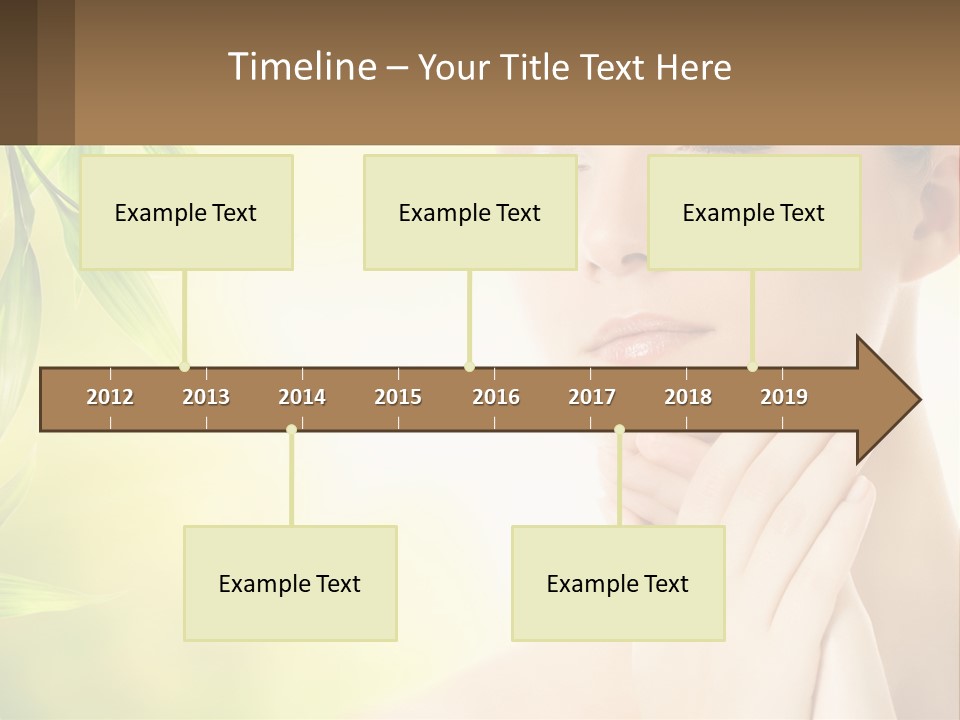 Timeline – Your Title Text Here

Example Text

Example Text

Example Text

2012 2013 2014 2015 2016 2017 2018 2019

Example Text

Example Text